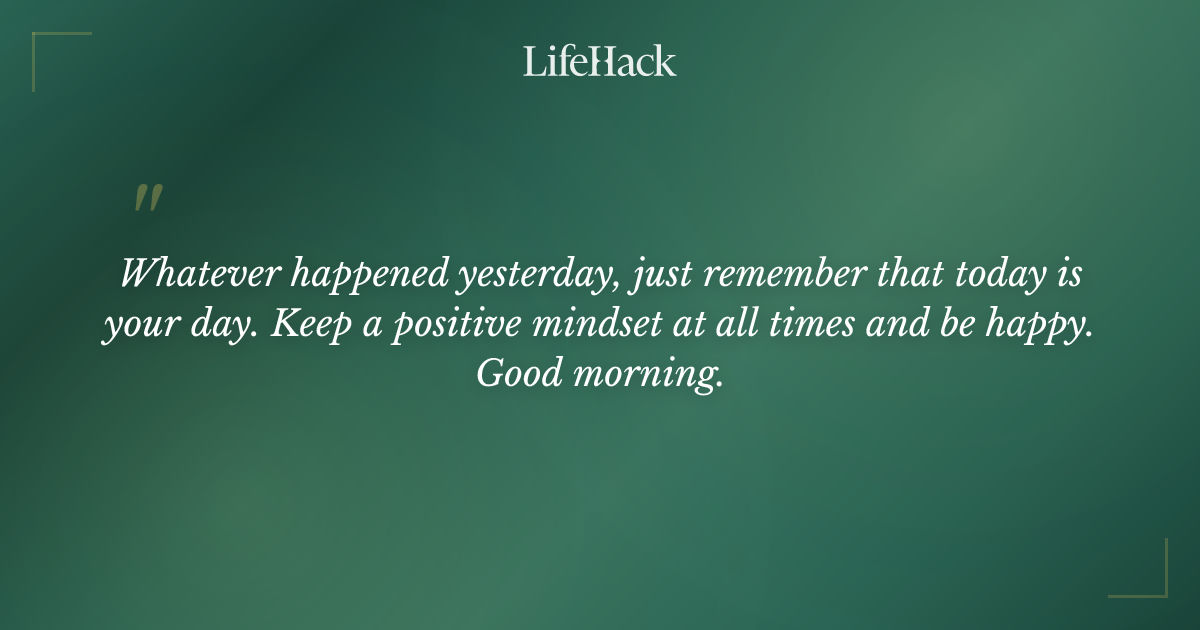 LifeHack

"

Whatever happened yesterday, just remember that today is your day. Keep a positive mindset at all times and be happy. Good morning.